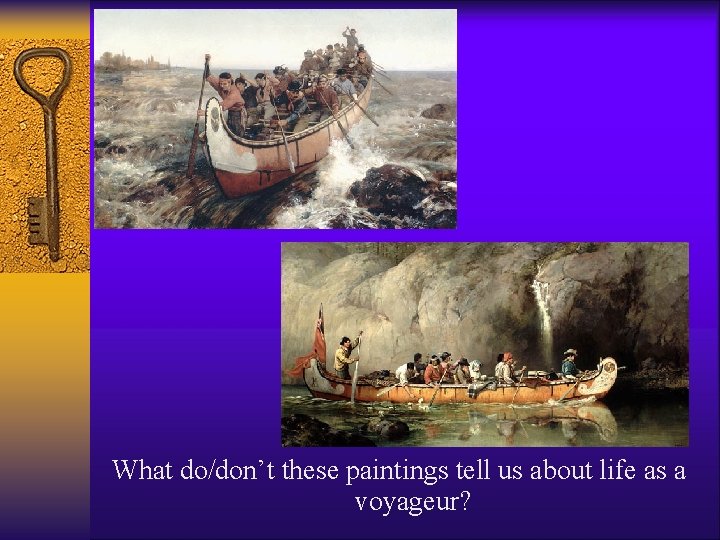 What do/don’t these paintings tell us about life as a voyageur?